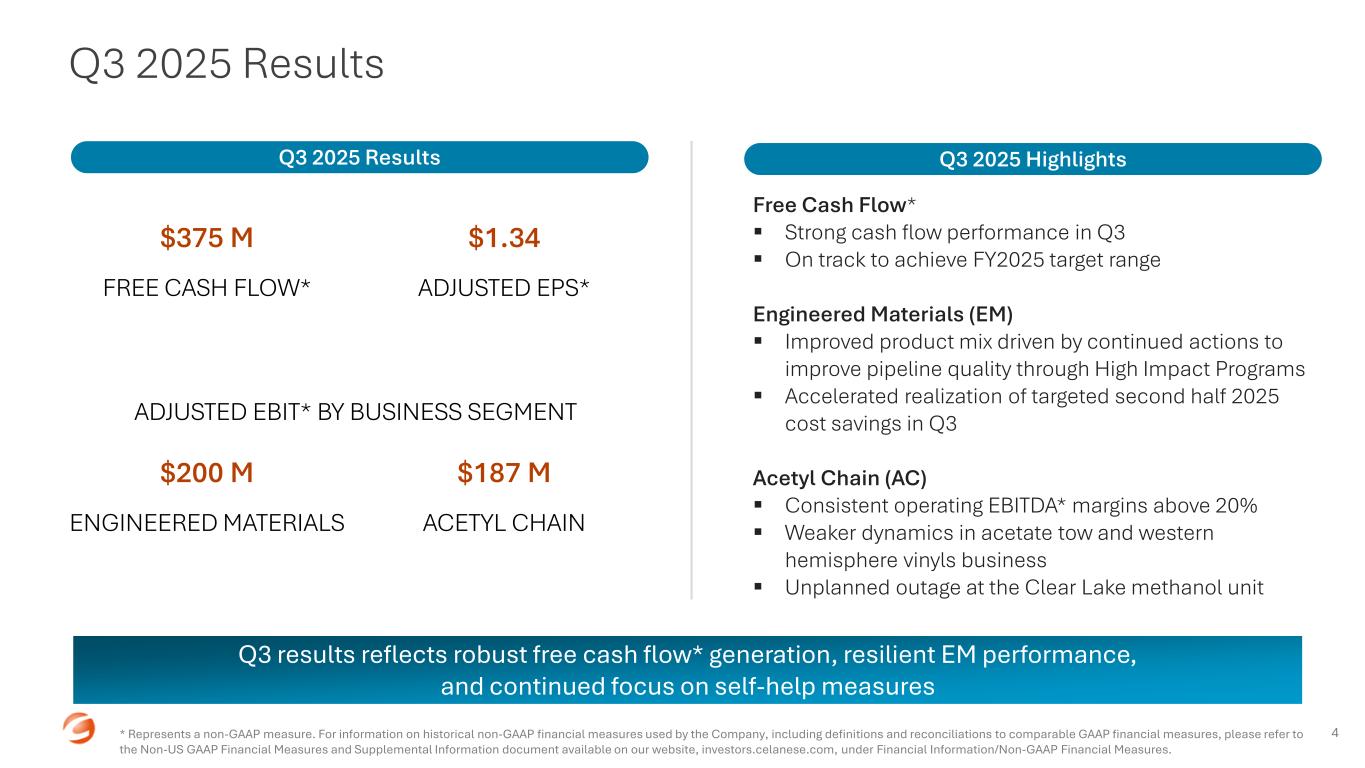 Q3 2025 Results

Q3 2025 Results

$375 M
FREE CASH FLOW*

$1.34
ADJUSTED EPS*

ADJUSTED EBIT* BY BUSINESS SEGMENT

$200 M
ENGINEERED MATERIALS

$187 M
ACETYL CHAIN

Q3 2025 Highlights

Free Cash Flow*
▪ Strong cash flow performance in Q3
▪ On track to achieve FY2025 target range

Engineered Materials (EM)
▪ Improved product mix driven by continued actions to improve pipeline quality through High Impact Programs
▪ Accelerated realization of targeted second half 2025 cost savings in Q3

Acetyl Chain (AC)
▪ Consistent operating EBITDA* margins above 20%
▪ Weaker dynamics in acetate tow and western hemisphere vinyls business
▪ Unplanned outage at the Clear Lake methanol unit

Q3 results reflects robust free cash flow* generation, resilient EM performance, and continued focus on self-help measures

* Represents a non-GAAP measure. For information on historical non-GAAP financial measures used by the Company, including definitions and reconciliations to comparable GAAP financial measures, please refer to the Non-US GAAP Financial Measures and Supplemental Information document available on our website, investors.celanese.com, under Financial Information/Non-GAAP Financial Measures.

4